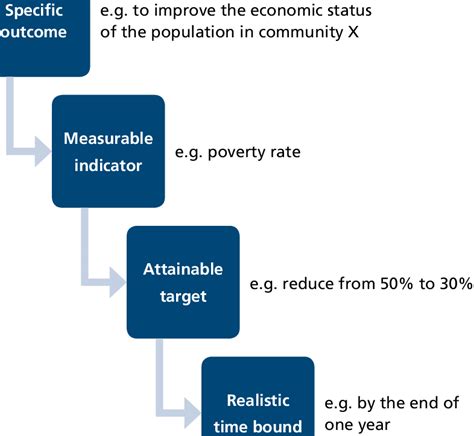 Specific outcome

e.g. to improve the economic status of the population in community X

Measurable indicator

e.g. poverty rate

Attainable target

e.g. reduce from 50% to 30%

Realistic time bound

e.g. by the end of one year